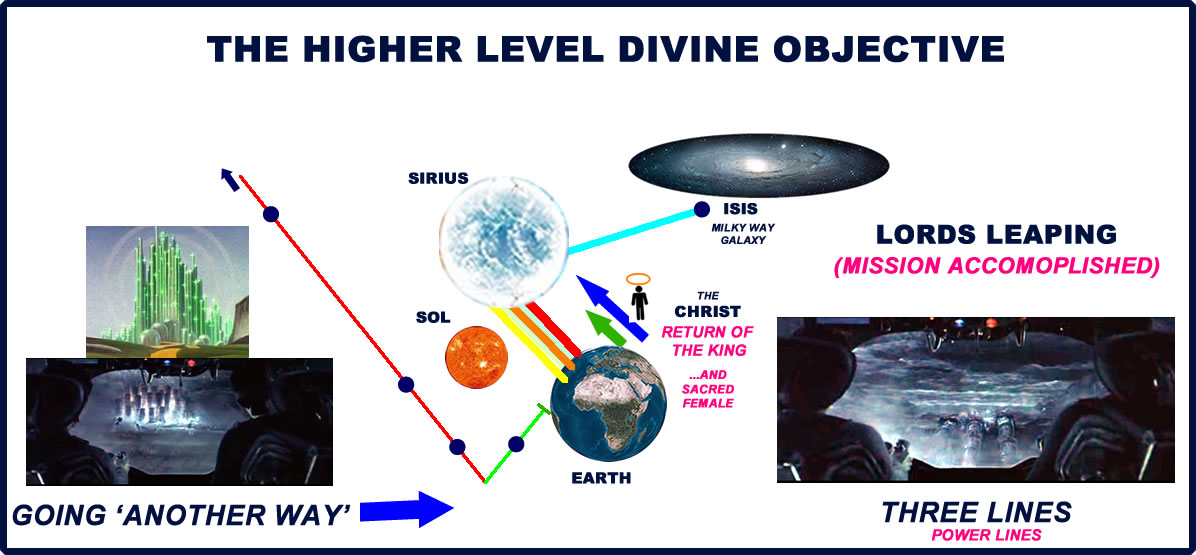 THE HIGHER LEVEL DIVINE OBJECTIVE

SIRIUS

ISIS
MILKY WAY GALAXY

LORDS LEAPING
(MISSION ACCOMOPLISHED)

SOL

THE CHRIST
RETURN OF THE KING

...AND SACRED FEMALE

EARTH

GOING 'ANOTHER WAY'

THREE LINES
POWER LINES